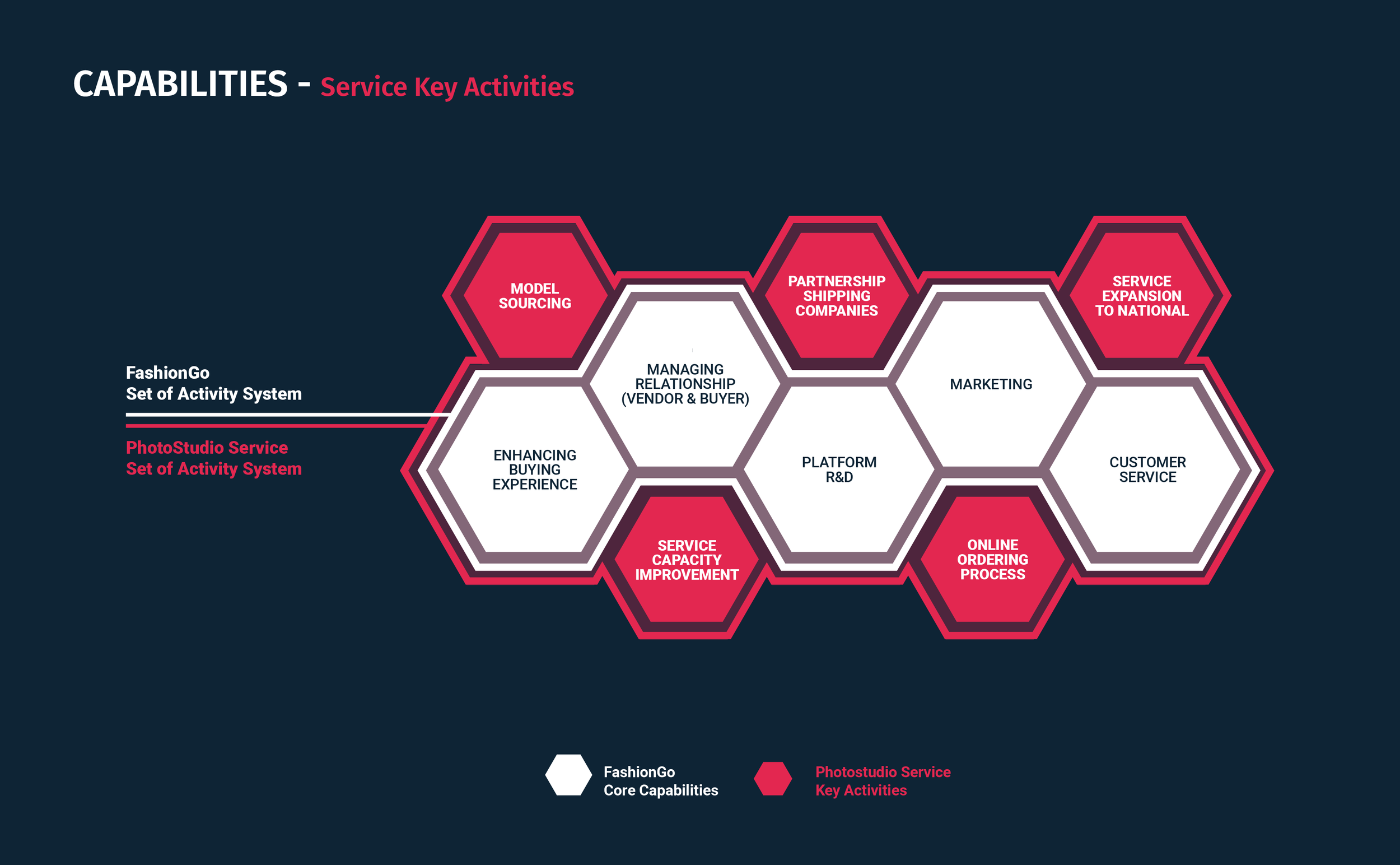 CAPABILITIES - Service Key Activities

FashionGo
Set of Activity System

PhotoStudio Service
Set of Activity System

MODEL SOURCING

PARTNERSHIP SHIPPING COMPANIES

SERVICE EXPANSION TO NATIONAL

MANAGING RELATIONSHIP (VENDOR & BUYER)

MARKETING

ENHANCING BUYING EXPERIENCE

PLATFORM R&D

CUSTOMER SERVICE

SERVICE CAPACITY IMPROVEMENT

ONLINE ORDERING PROCESS

FashionGo
Core Capabilities

Photostudio Service
Key Activities